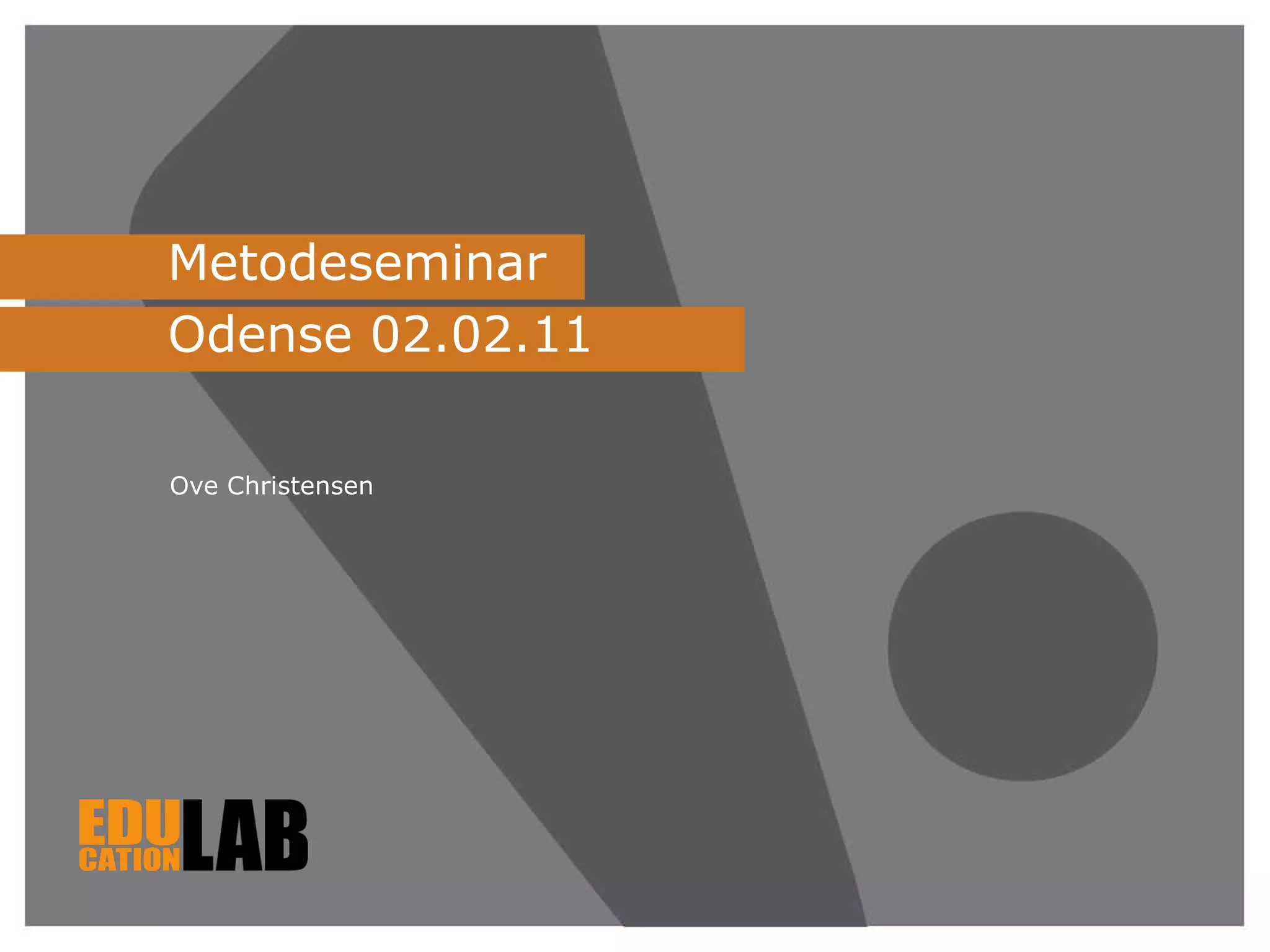 Metodeseminar
Odense 02.02.11

Ove Christensen

EDU
CATION LAB